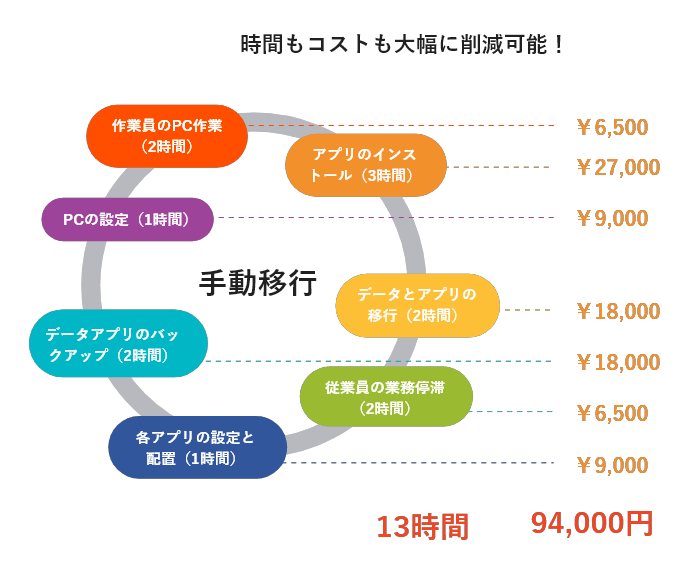 時間もコストも大幅に削減可能！

作業員のPC作業（2時間）
￥6,500

アプリのインストール（3時間）
￥27,000

PCの設定（1時間）
￥9,000

手動移行

データとアプリの移行（2時間）
￥18,000

データアプリのバックアップ（2時間）
￥18,000

従業員の業務停滞（2時間）
￥6,500

各アプリの設定と配置（1時間）
￥9,000

13時間　94,000円